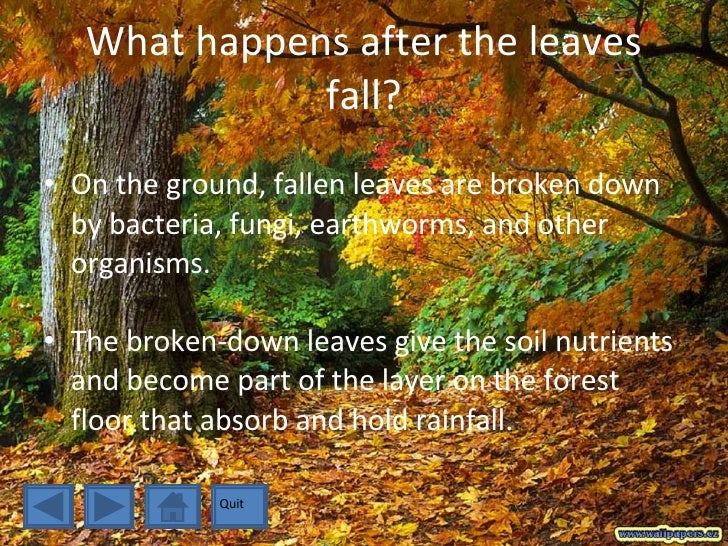 What happens after the leaves fall?

• On the ground, fallen leaves are broken down by bacteria, fungi, earthworms, and other organisms.

• The broken-down leaves give the soil nutrients and become part of the layer on the forest floor that absorb and hold rainfall.

Quit

www.wallpapers.cz